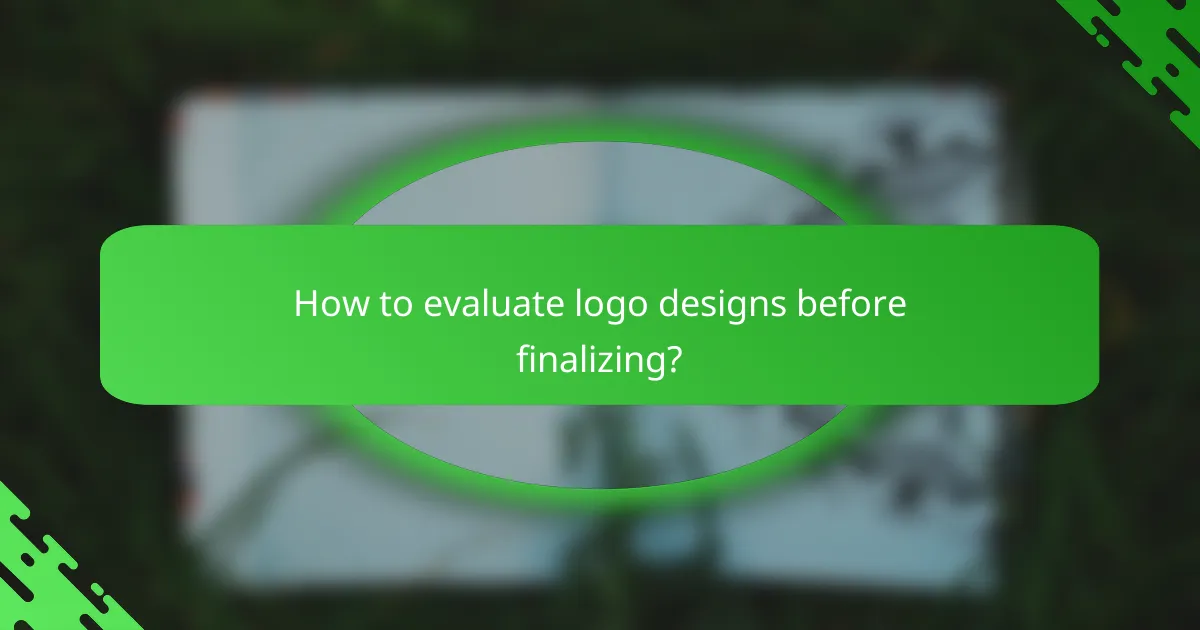 How to evaluate logo designs before finalizing?